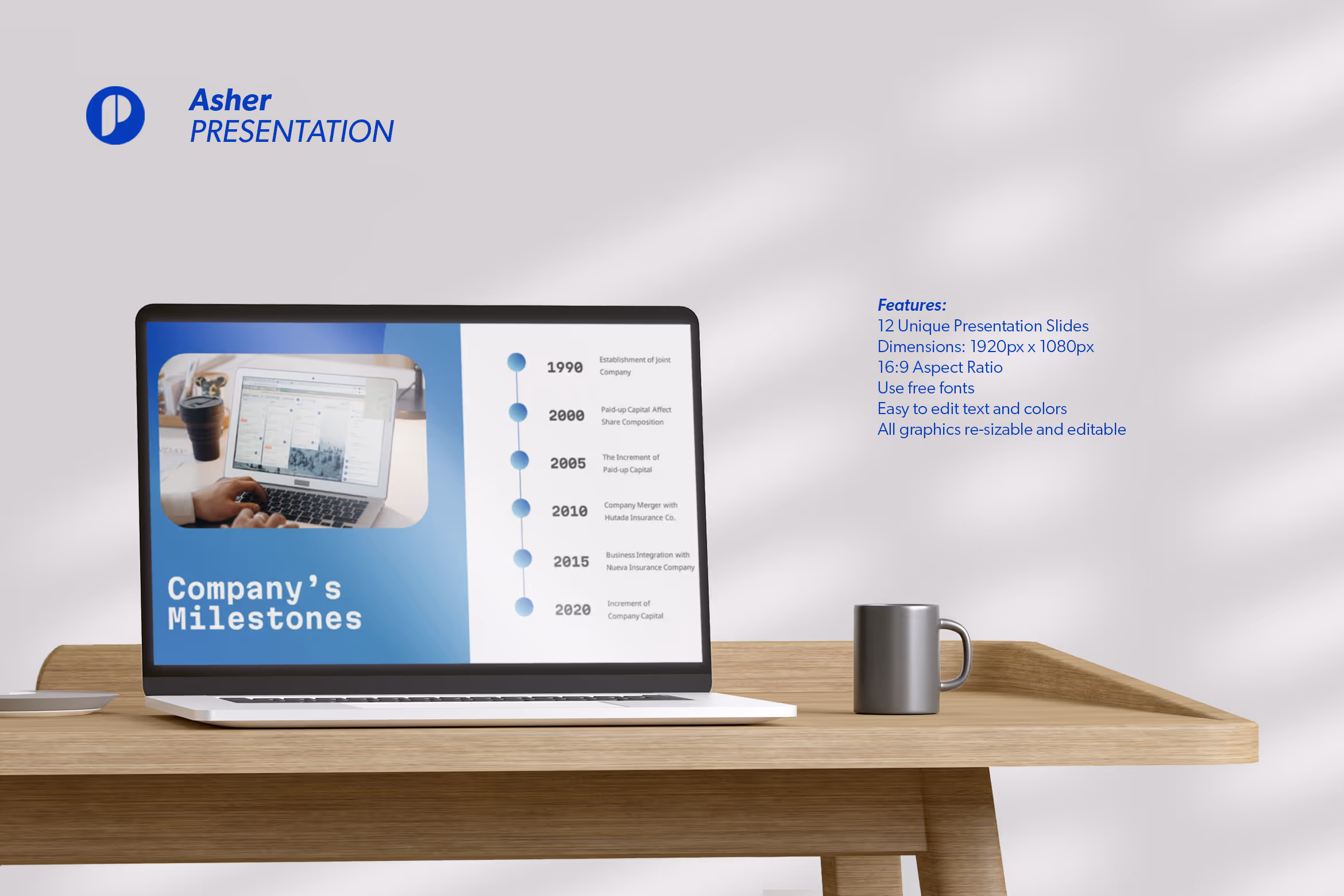 Asher
PRESENTATION

Company's Milestones

1990 Establishment of Joint Company

2000 Paid-up Capital Affect Share Composition

2005 The Increment of Paid-up Capital

2010 Company Merger with Hutada Insurance Co.

2015 Business Integration with Nueva Insurance Company

2020 Increment of Company Capital

Features:
12 Unique Presentation Slides
Dimensions: 1920px x 1080px
16:9 Aspect Ratio
Use free fonts
Easy to edit text and colors
All graphics re-sizable and editable